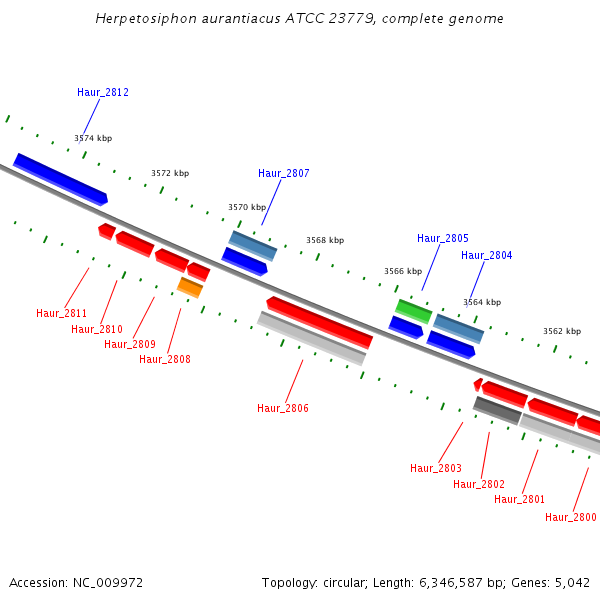 Herpetosiphon aurantiacus ATCC 23779, complete genome

Haur_2812
3574 kbp
3572 kbp
Haur_2807
3570 kbp
3568 kbp
Haur_2805
Haur_2804
3566 kbp
3564 kbp
3562 kbp

Haur_2811
Haur_2810
Haur_2809
Haur_2808
Haur_2806
Haur_2803
Haur_2802
Haur_2801
Haur_2800

Accession: NC_009972
Topology: circular; Length: 6,346,587 bp; Genes: 5,042